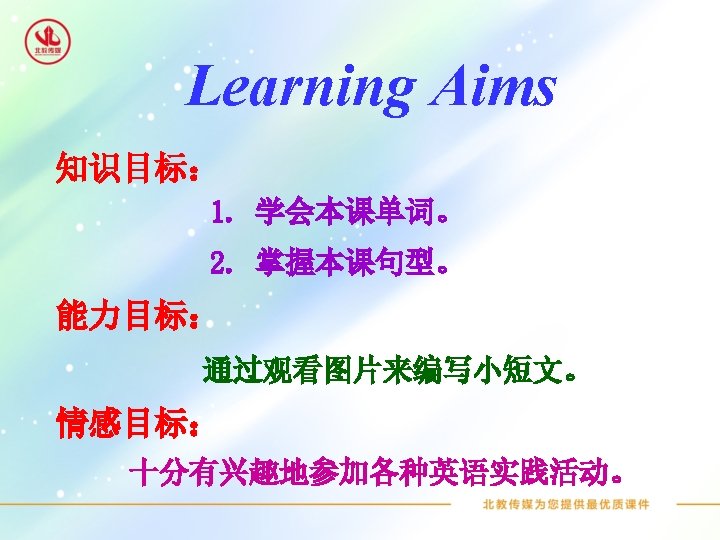 北教传媒

Learning Aims

知识目标：

1. 学会本课单词。

2. 掌握本课句型。

能力目标：

通过观看图片来编写小短文。

情感目标：

十分有兴趣地参加各种英语实践活动。

北教传媒为您提供最优质课件